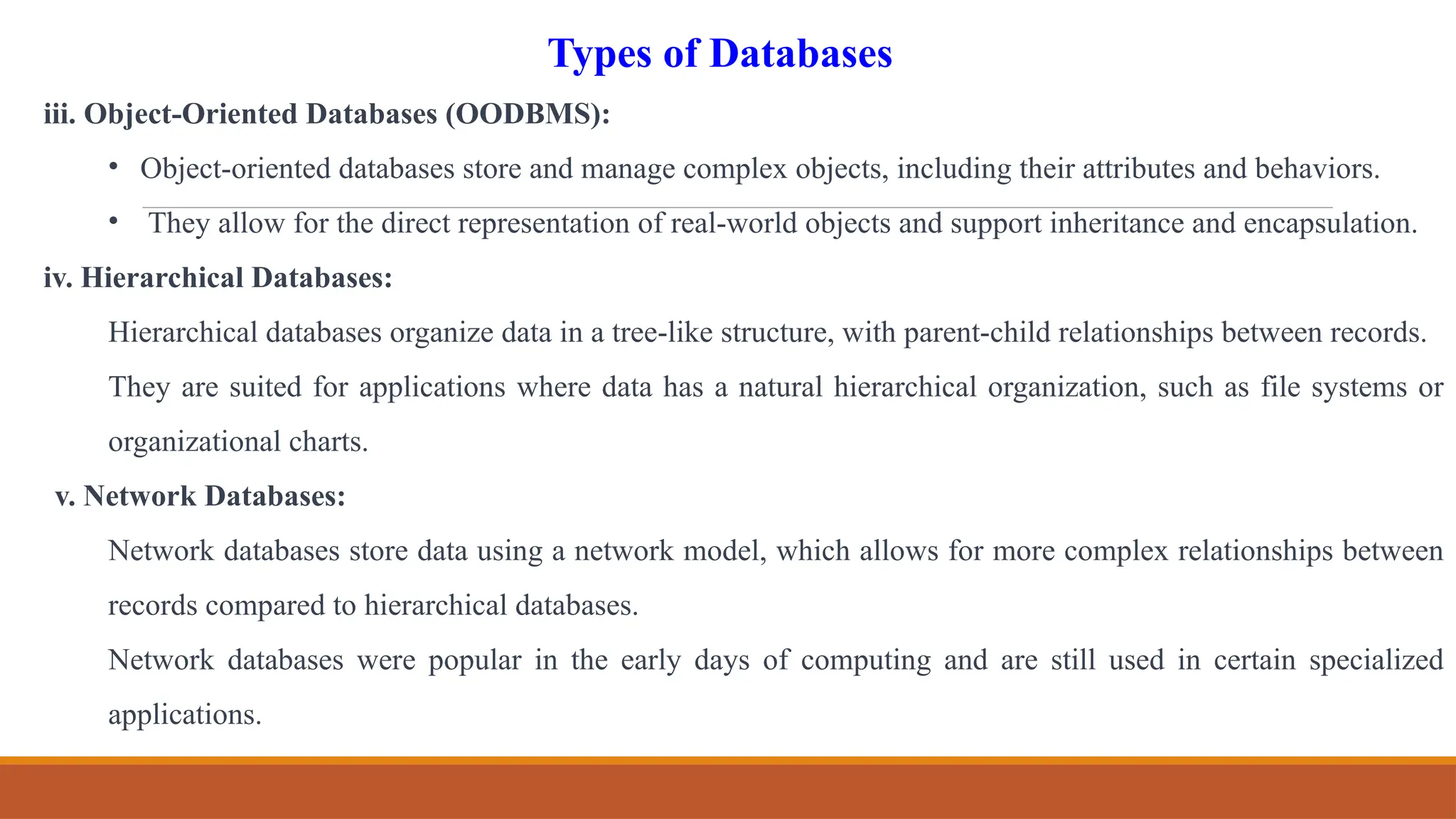 Types of Databases

iii. Object-Oriented Databases (OODBMS):

• Object-oriented databases store and manage complex objects, including their attributes and behaviors.

• They allow for the direct representation of real-world objects and support inheritance and encapsulation.

iv. Hierarchical Databases:

Hierarchical databases organize data in a tree-like structure, with parent-child relationships between records.

They are suited for applications where data has a natural hierarchical organization, such as file systems or organizational charts.

v. Network Databases:

Network databases store data using a network model, which allows for more complex relationships between records compared to hierarchical databases.

Network databases were popular in the early days of computing and are still used in certain specialized applications.